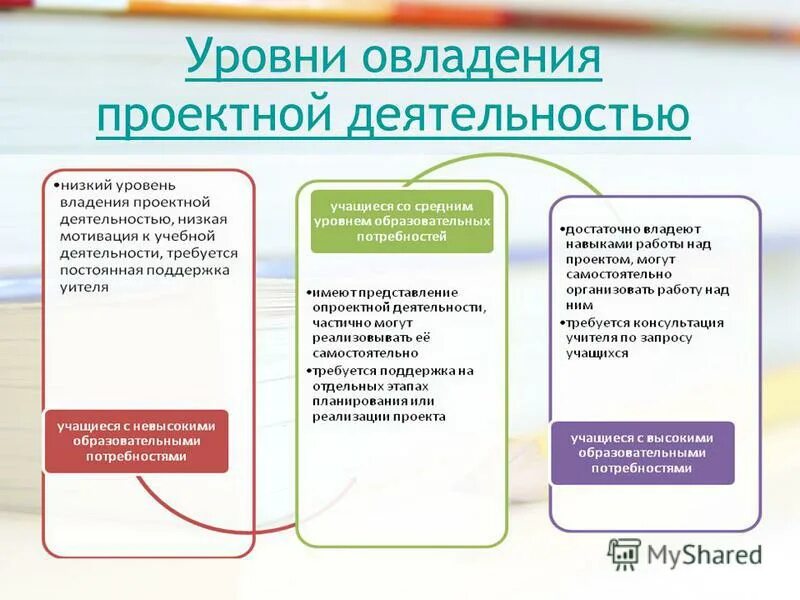 Уровни овладения проектной деятельностью

•низкий уровень владения проектной деятельностью, низкая мотивация к учебной деятельности, требуется постоянная поддержка уителя

учащиеся с невысокими образовательными потребностями

учащиеся со средним уровнем образовательных потребностей

•имеют представление опроектной деятельности, частично могут реализовывать её самостоятельно
•требуется поддержка на отдельных этапах планирования или реализации проекта

•достаточно владеют навыками работы над проектом, могут самостоятельно организовать работу над ним
•требуется консультация учителя по запросу учащихся

учащиеся с высокими образовательными потребностями

MyShared